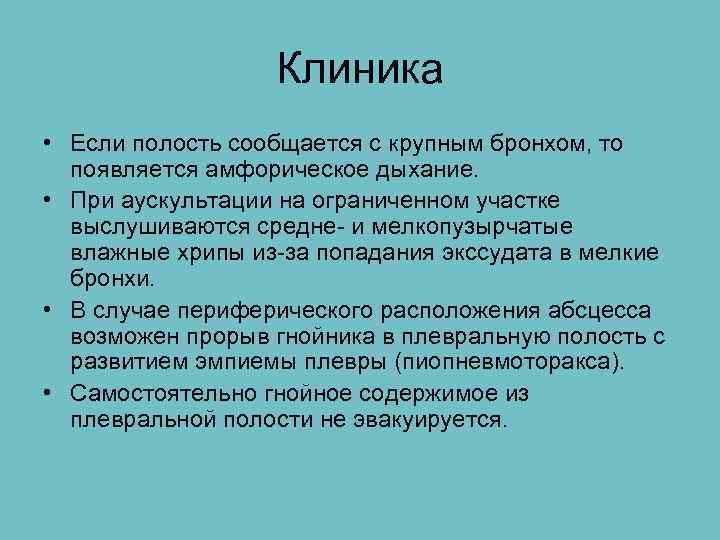 Клиника

• Если полость сообщается с крупным бронхом, то появляется амфорическое дыхание.
• При аускультации на ограниченном участке выслушиваются средне- и мелкопузырчатые влажные хрипы из-за попадания экссудата в мелкие бронхи.
• В случае периферического расположения абсцесса возможен прорыв гнойника в плевральную полость с развитием эмпиемы плевры (пиопневмоторакса).
• Самостоятельно гнойное содержимое из плевральной полости не эвакуируется.